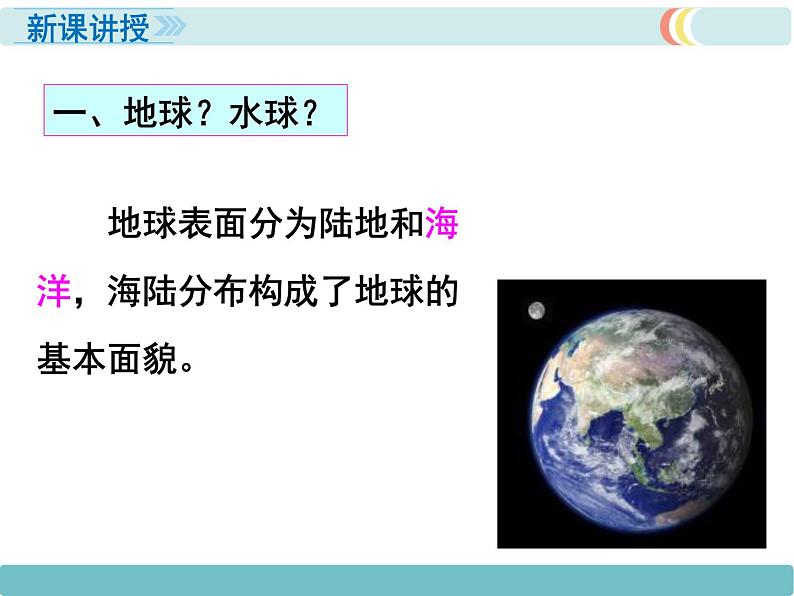 新课讲授

一、地球？水球？

地球表面分为陆地和海洋，海陆分布构成了地球的基本面貌。